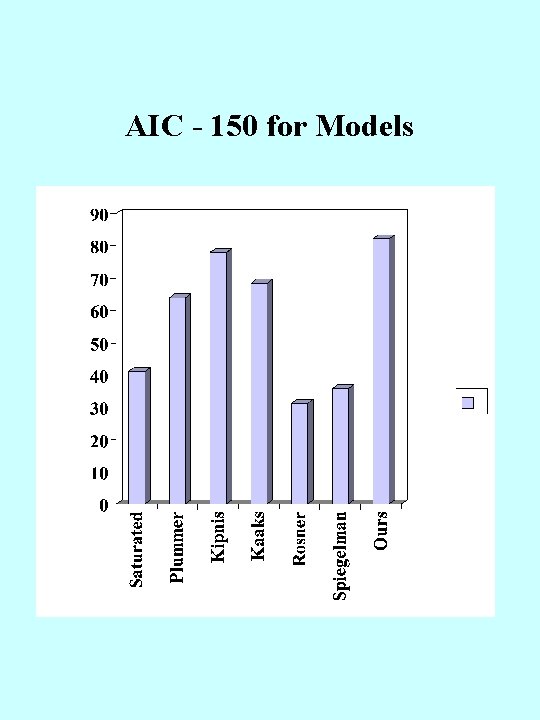 AIC - 150 for Models

90
80
70
60
50
40
30
20
10
0

Saturated
Plummer
Kipnis
Kaaks
Rosner
Spiegelman
Ours